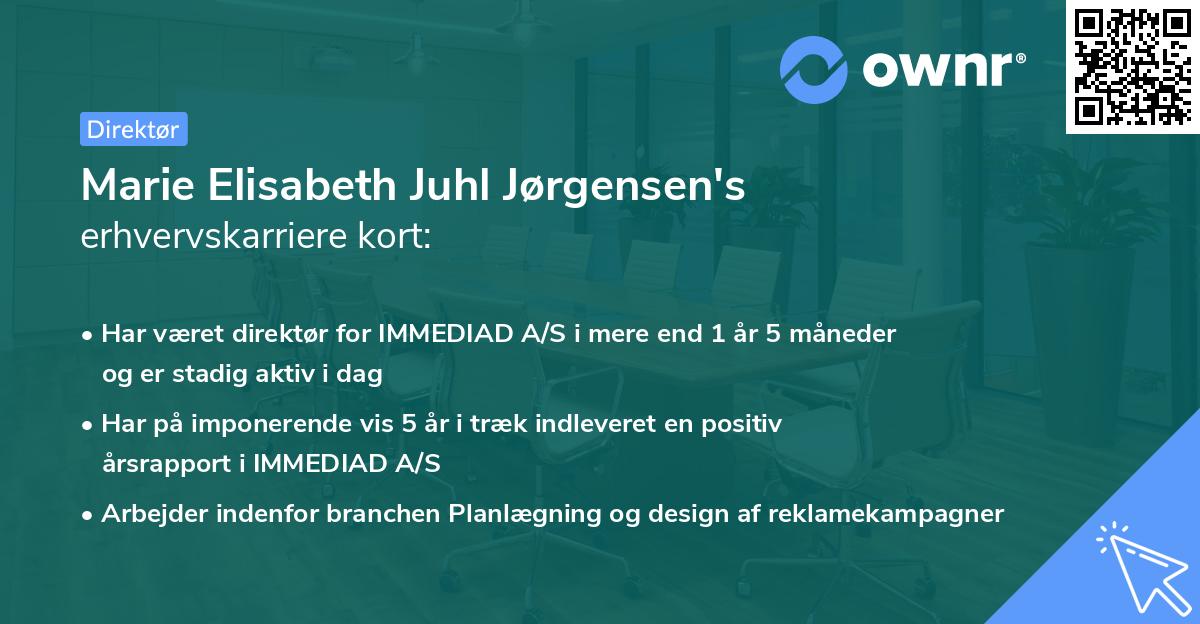 ownr®

Direktør

Marie Elisabeth Juhl Jørgensen's
erhvervskarriere kort:

• Har været direktør for IMMEDIAD A/S i mere end 1 år 5 måneder og er stadig aktiv i dag

• Har på imponerende vis 5 år i træk indleveret en positiv årsrapport i IMMEDIAD A/S

• Arbejder indenfor branchen Planlægning og design af reklamekampagner